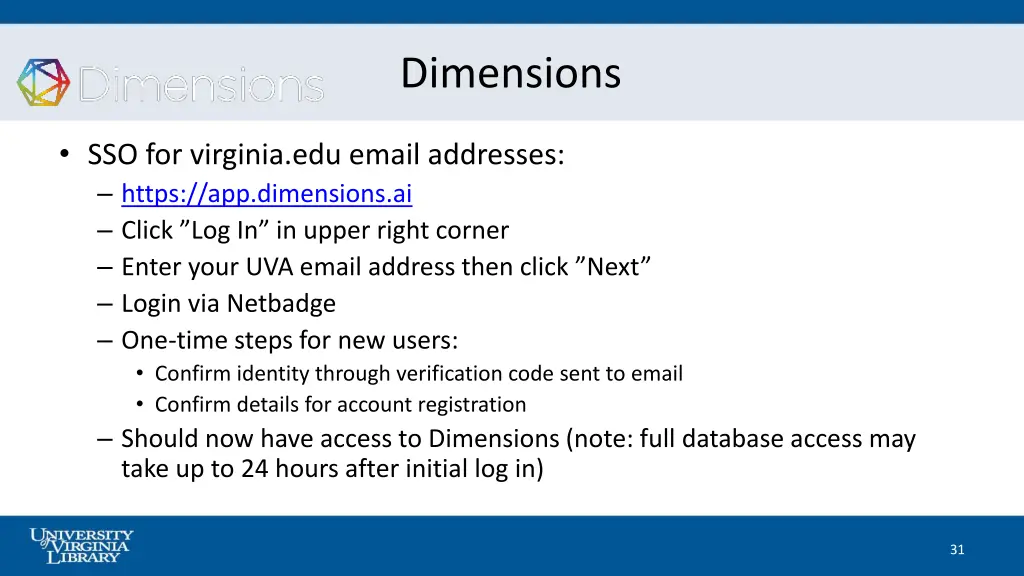 Dimensions

Dimensions

• SSO for virginia.edu email addresses:
– https://app.dimensions.ai
– Click ”Log In” in upper right corner
– Enter your UVA email address then click ”Next”
– Login via Netbadge
– One-time steps for new users:
• Confirm identity through verification code sent to email
• Confirm details for account registration
– Should now have access to Dimensions (note: full database access may take up to 24 hours after initial log in)

UNIVERSITY of VIRGINIA LIBRARY

31